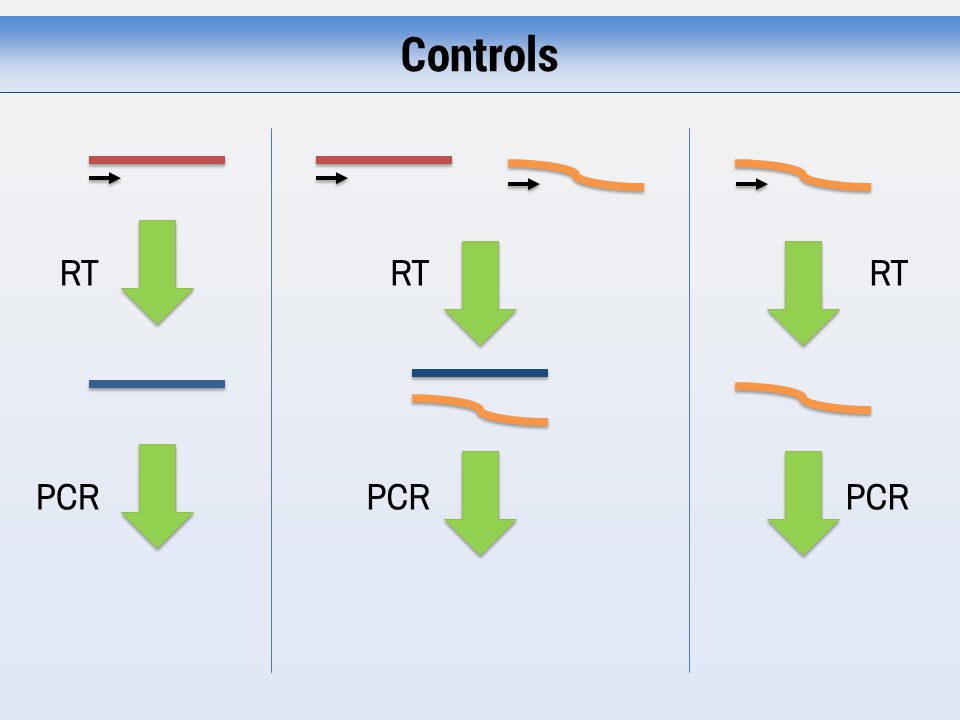 Controls

RT

PCR

RT

PCR

RT

PCR